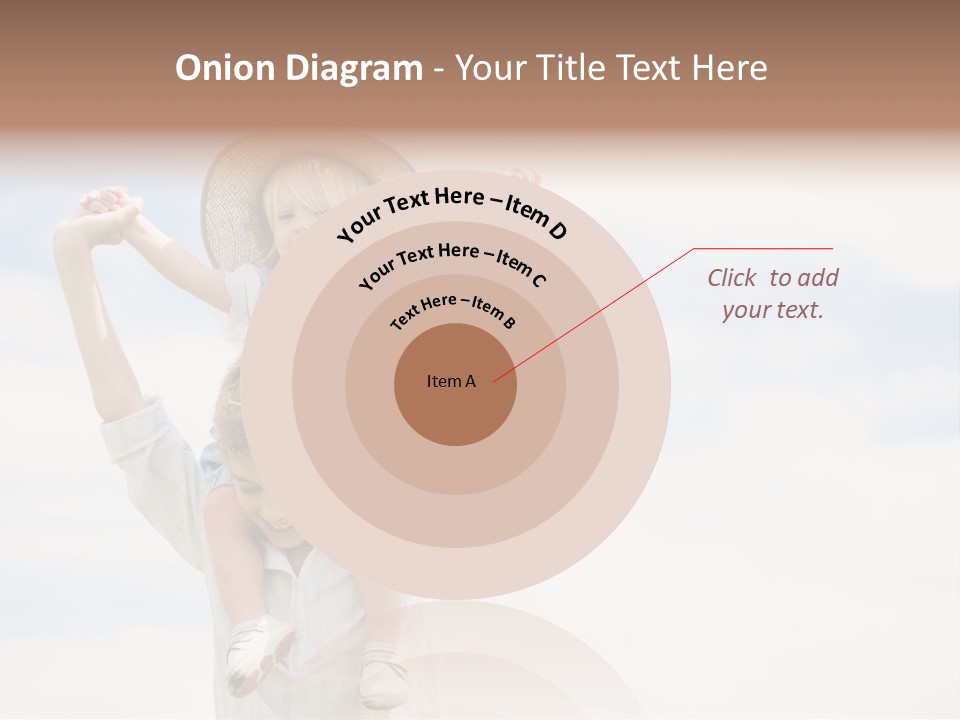 Onion Diagram - Your Title Text Here

Your Text Here – Item D

Your Text Here – Item C

Text Here – Item B

Item A

Click to add your text.